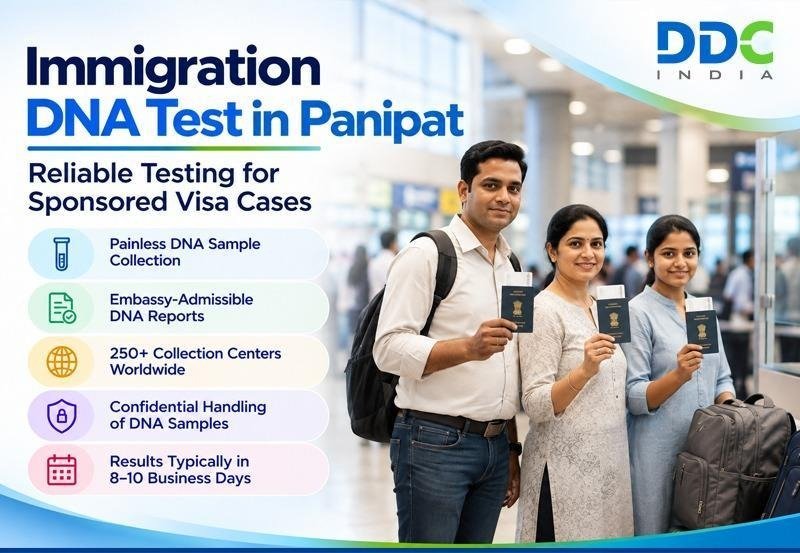 DDC
INDIA

Immigration DNA Test in Panipat

Reliable Testing for Sponsored Visa Cases

Painless DNA Sample Collection

Embassy-Admissible DNA Reports

250+ Collection Centers Worldwide

Confidential Handling of DNA Samples

Results Typically in 8–10 Business Days